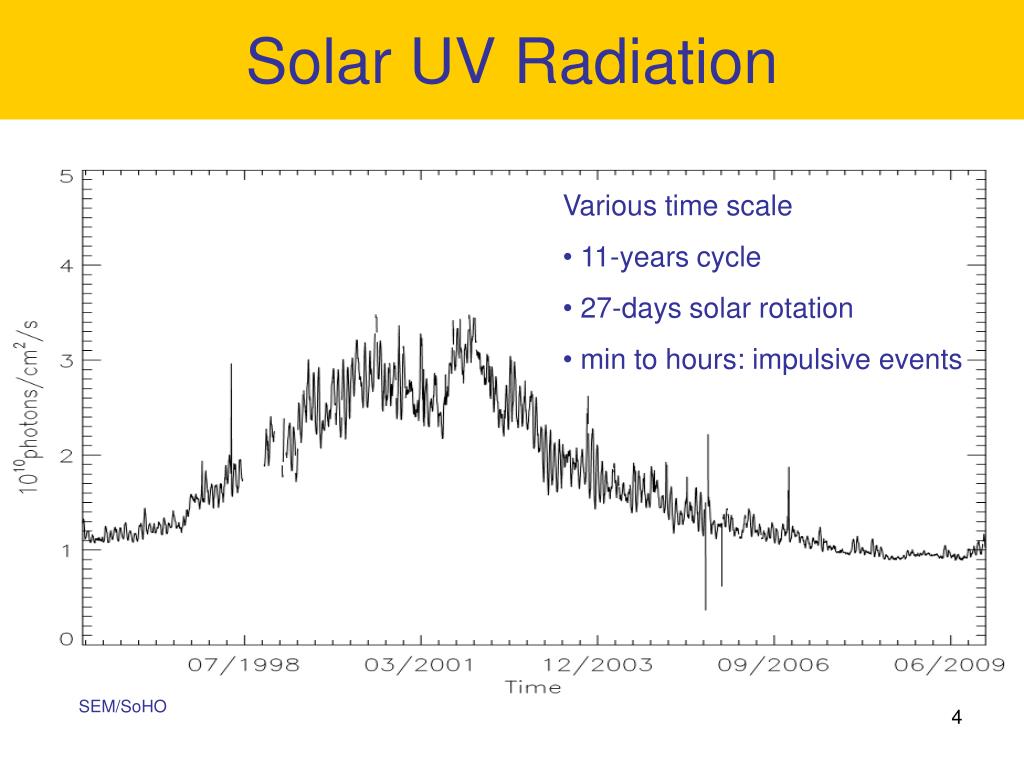 Solar UV Radiation

Various time scale

• 11-years cycle

• 27-days solar rotation

• min to hours: impulsive events

$10^{10}$photons/cm$^2$/s

5
4
3
2
1
0

07/1998 03/2001 12/2003 09/2006 06/2009

Time

SEM/SoHO

4